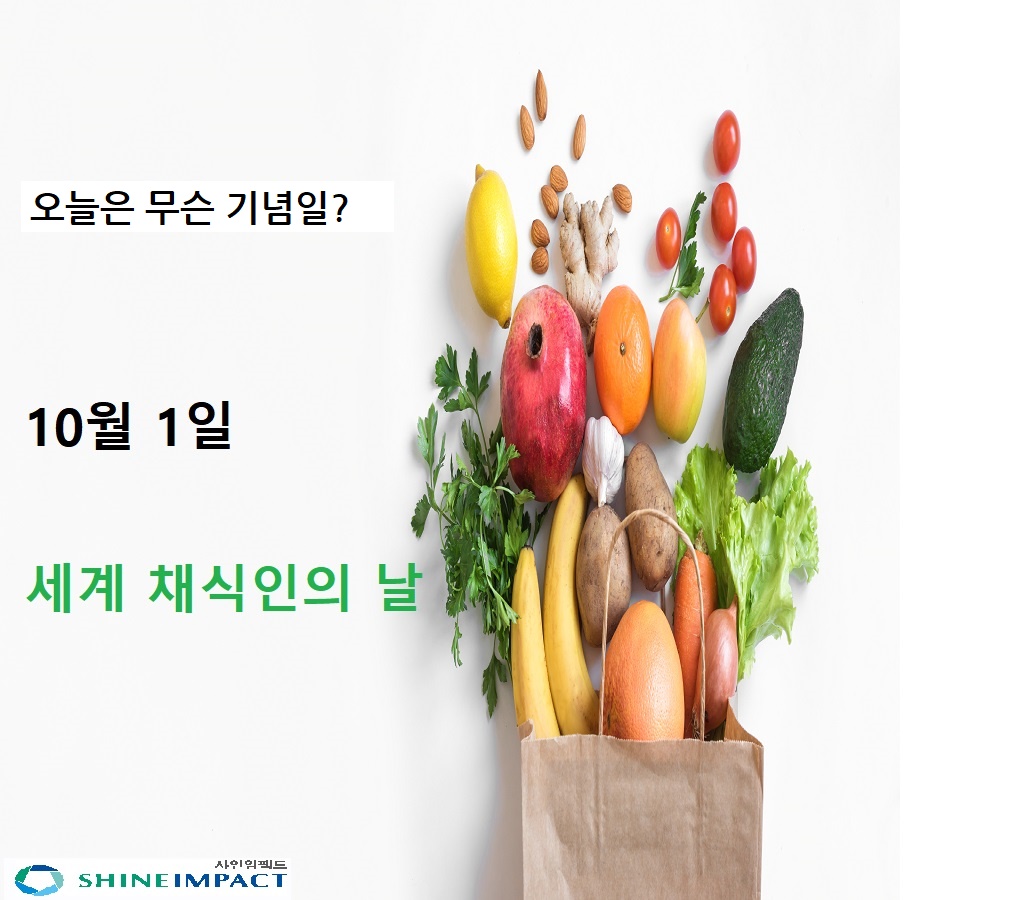 오늘은 무슨 기념일?

10월 1일

세계 채식인의 날

샤인임팩트
SHINEIMPACT